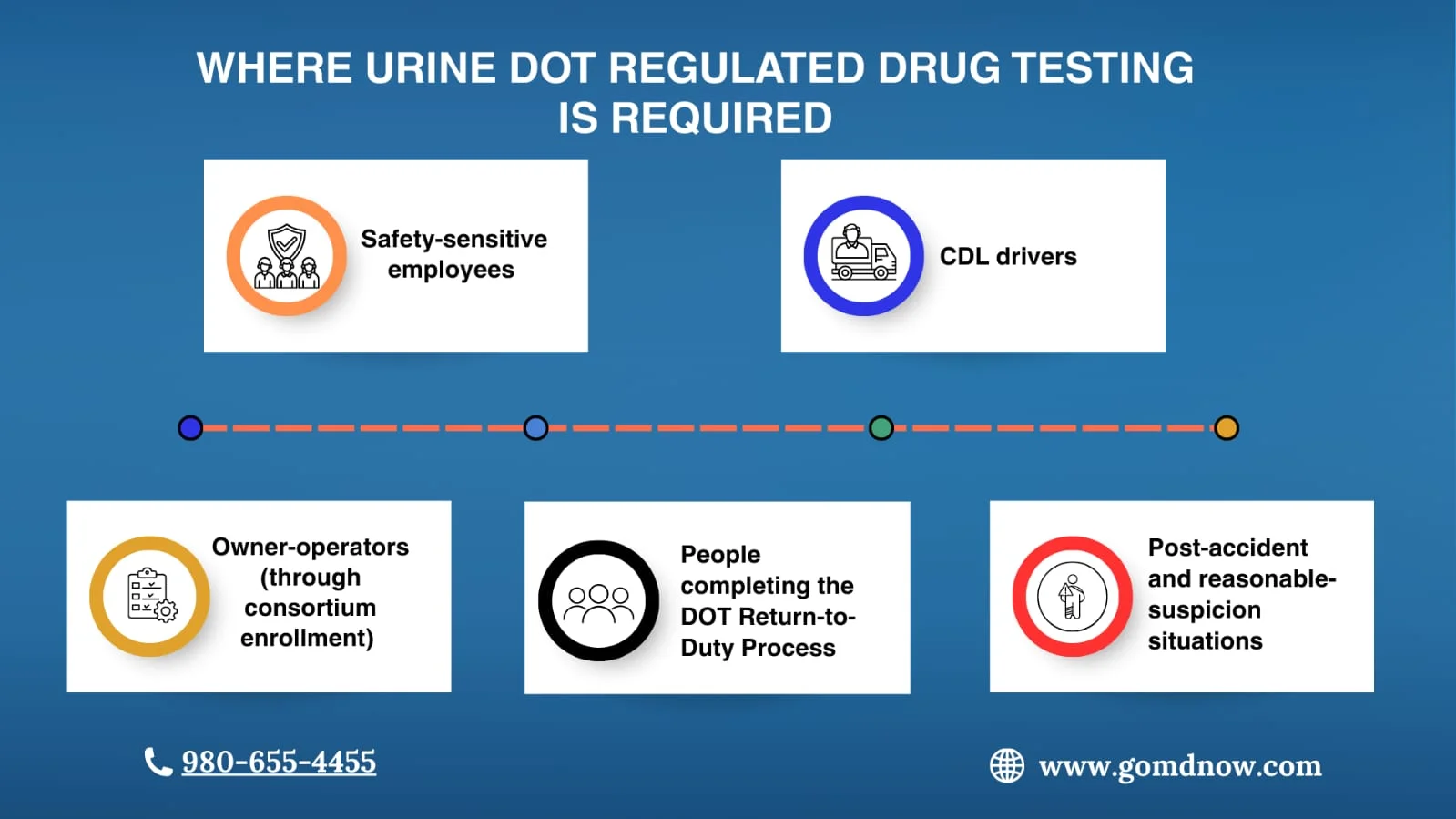 WHERE URINE DOT REGULATED DRUG TESTING IS REQUIRED

Safety-sensitive employees

CDL drivers

Owner-operators (through consortium enrollment)

People completing the DOT Return-to-Duty Process

Post-accident and reasonable-suspicion situations

980-655-4455

www.gomdnow.com